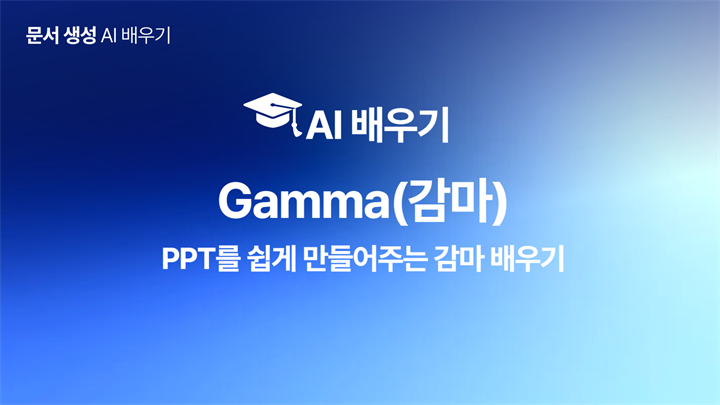 문서 생성 AI 배우기

AI 배우기

Gamma(감마)

PPT를 쉽게 만들어주는 감마 배우기